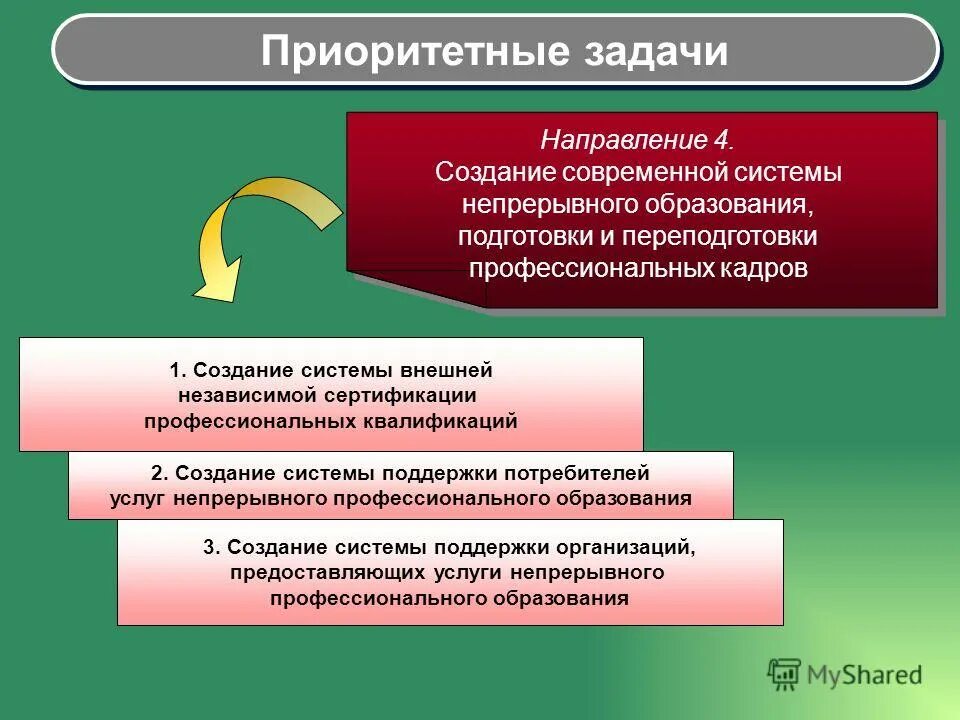 Приоритетные задачи

Направление 4.
Создание современной системы непрерывного образования, подготовки и переподготовки профессиональных кадров

1. Создание системы внешней независимой сертификации профессиональных квалификаций

2. Создание системы поддержки потребителей услуг непрерывного профессионального образования

3. Создание системы поддержки организаций, предоставляющих услуги непрерывного профессионального образования

MyShared